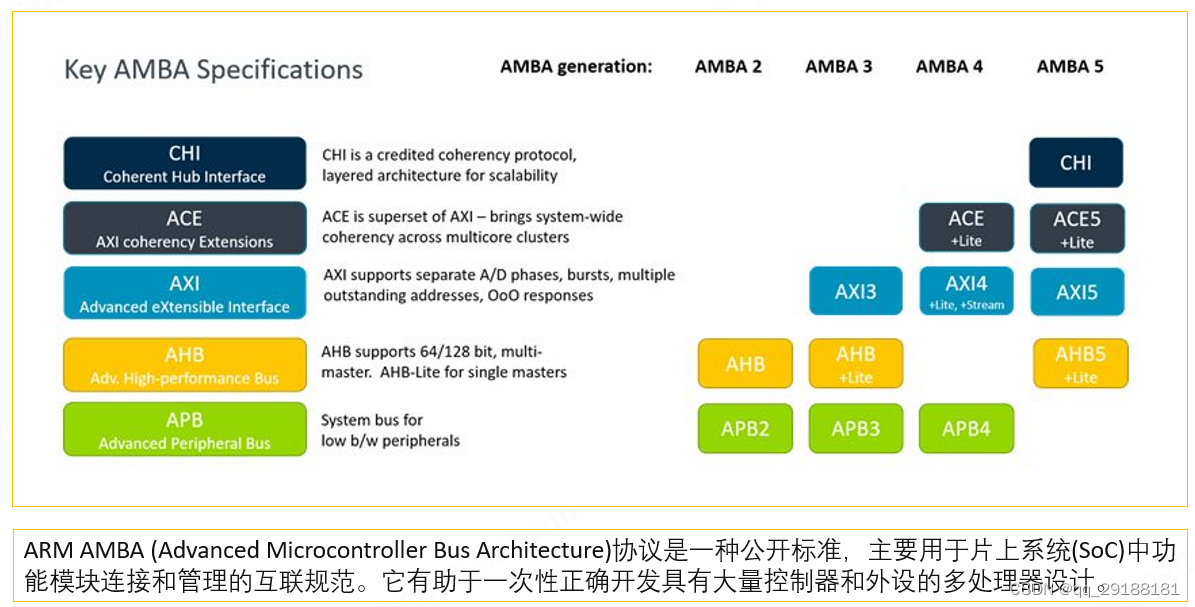 Key AMBA Specifications

AMBA generation: AMBA 2 AMBA 3 AMBA 4 AMBA 5

CHI
Coherent Hub Interface
CHI is a credited coherency protocol, layered architecture for scalability
CHI

ACE
AXI coherency Extensions
ACE is superset of AXI – brings system-wide coherency across multicore clusters
ACE +Lite
ACE5 +Lite

AXI
Advanced eXtensible Interface
AXI supports separate A/D phases, bursts, multiple outstanding addresses, OoO responses
AXI3
AXI4 +Lite, +Stream
AXI5

AHB
Adv. High-performance Bus
AHB supports 64/128 bit, multi-master. AHB-Lite for single masters
AHB
AHB +Lite
AHB5 +Lite

APB
Advanced Peripheral Bus
System bus for low b/w peripherals
APB2
APB3
APB4

ARM AMBA (Advanced Microcontroller Bus Architecture)协议是一种公开标准，主要用于片上系统(SoC)中功能模块连接和管理的互联规范。它有助于一次性正确开发具有大量控制器和外设的多处理器设计

CSDN @qq_29188181